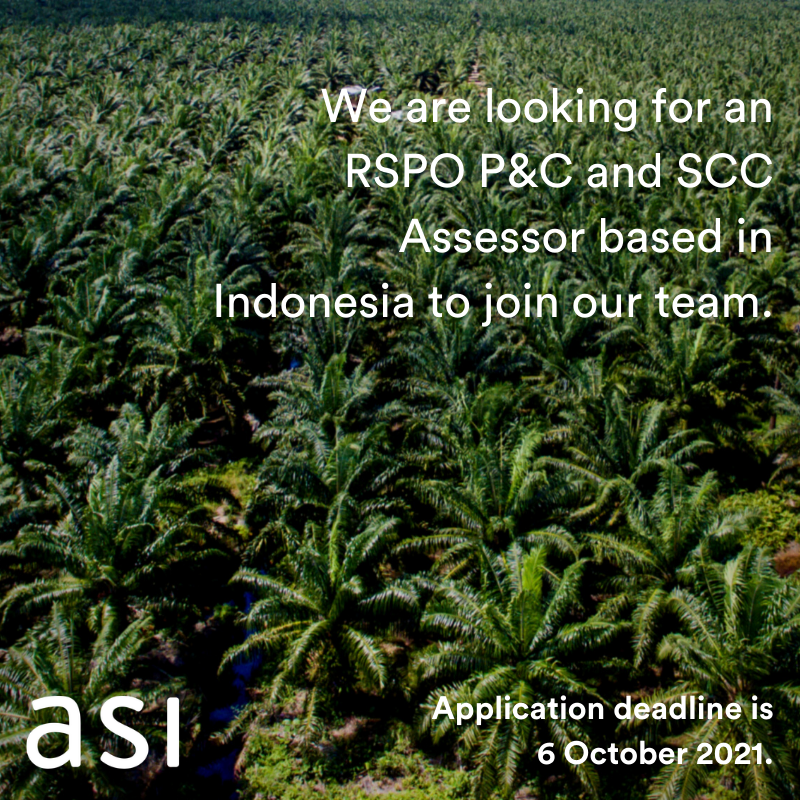 We are looking for an RSPO P&C and SCC Assessor based in Indonesia to join our team.

asi

Application deadline is 6 October 2021.